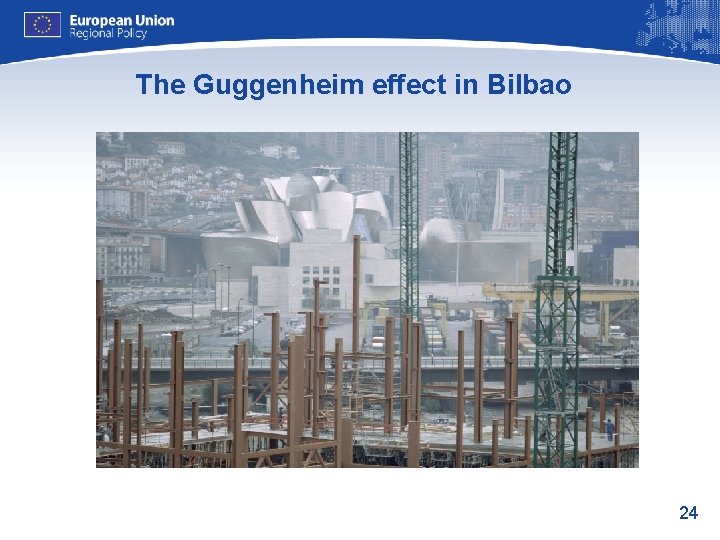 European Union
Regional Policy

The Guggenheim effect in Bilbao

24